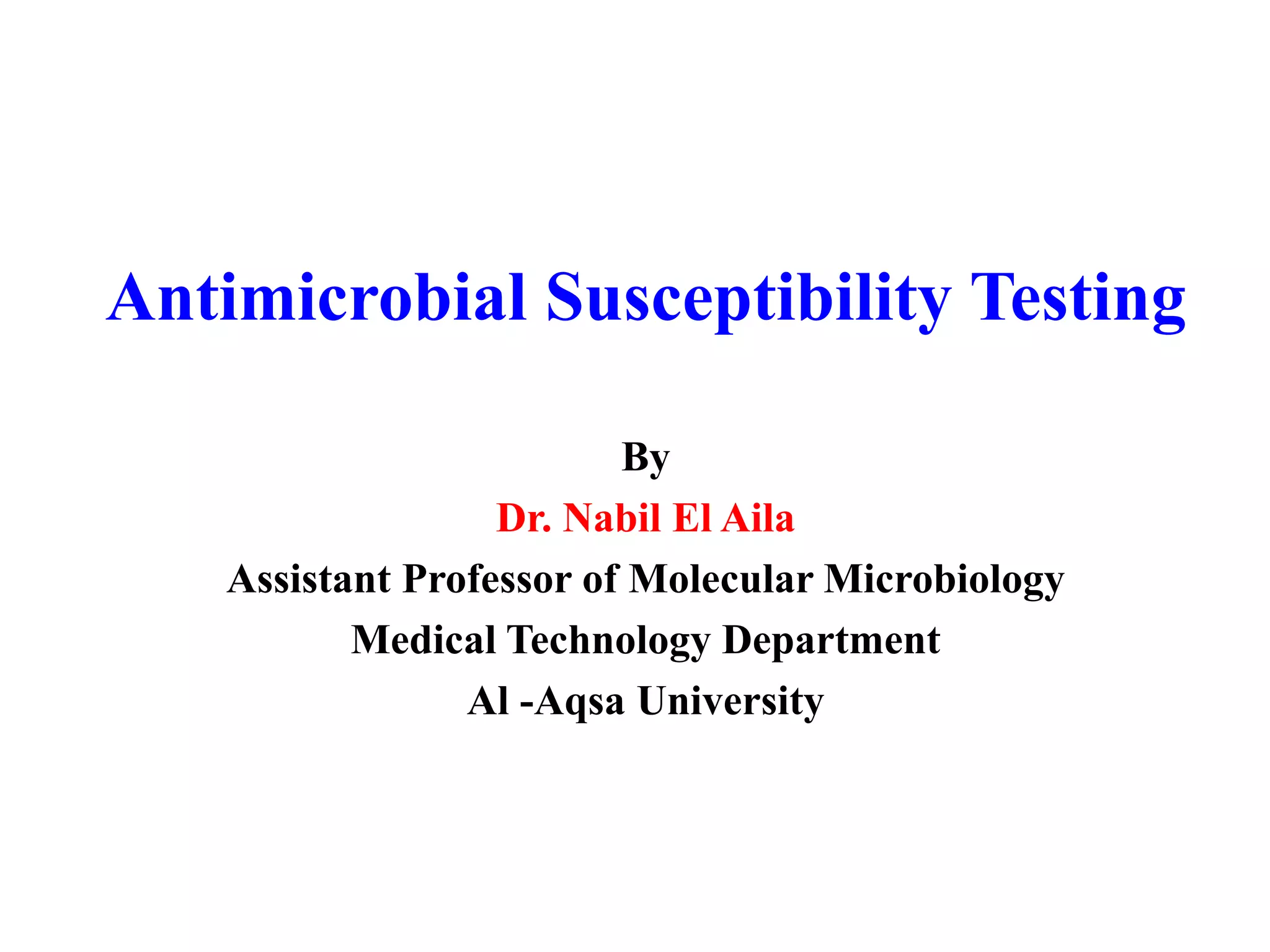 Antimicrobial Susceptibility Testing

By
Dr. Nabil El Aila
Assistant Professor of Molecular Microbiology
Medical Technology Department
Al -Aqsa University